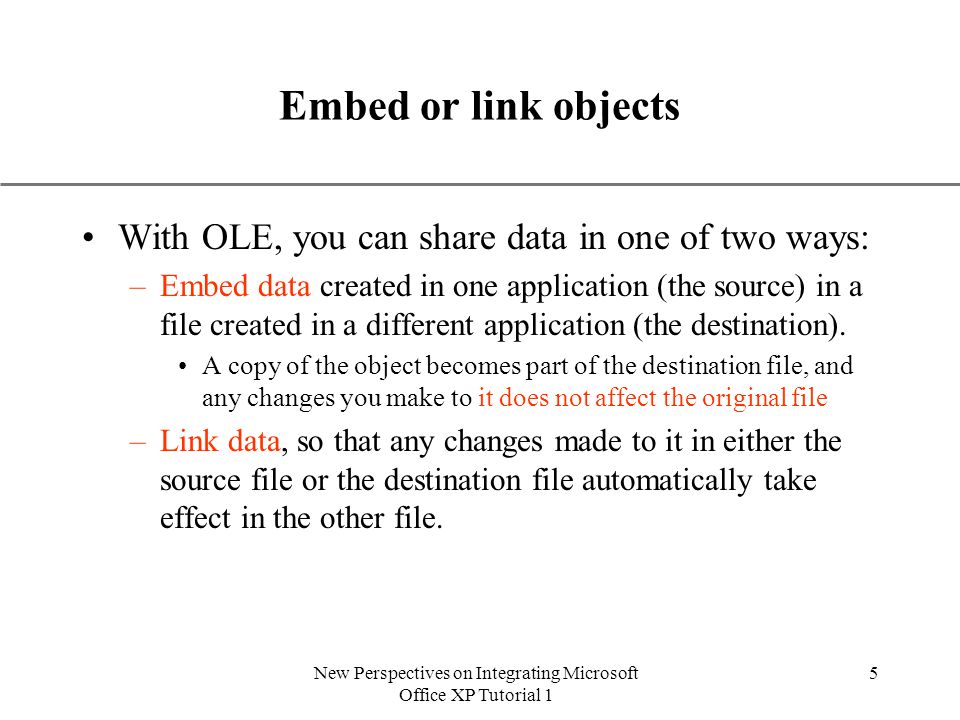 Embed or link objects

• With OLE, you can share data in one of two ways:
– Embed data created in one application (the source) in a file created in a different application (the destination).
• A copy of the object becomes part of the destination file, and any changes you make to it does not affect the original file
– Link data, so that any changes made to it in either the source file or the destination file automatically take effect in the other file.

New Perspectives on Integrating Microsoft Office XP Tutorial 1

5